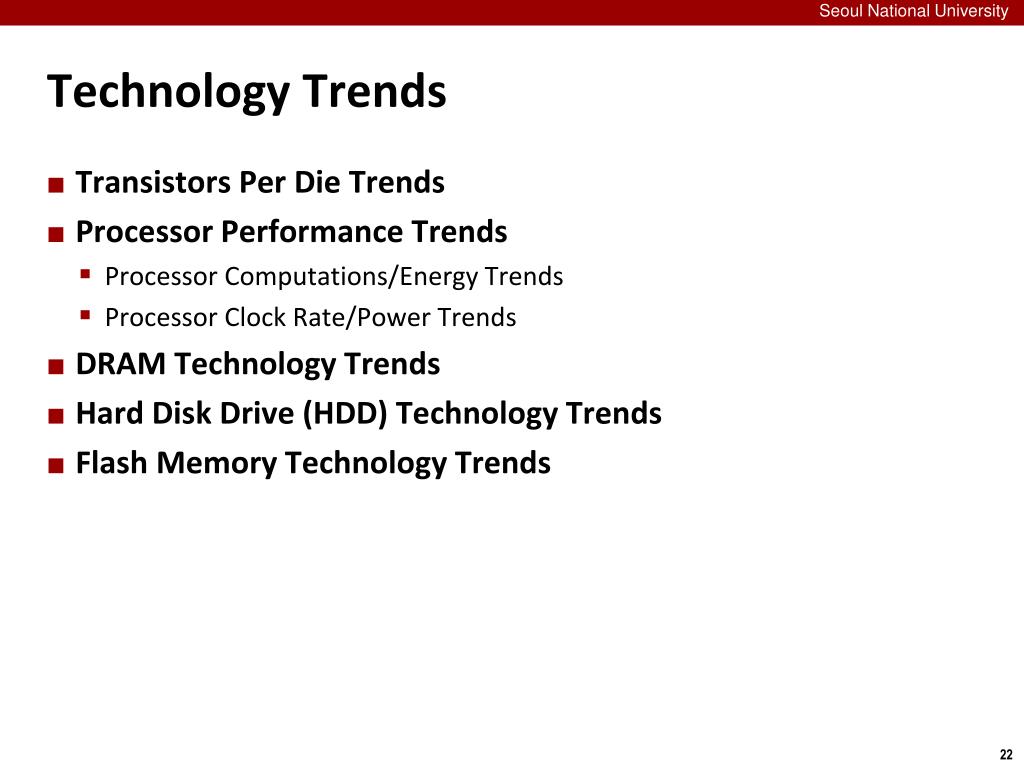 Seoul National University

Technology Trends

■ Transistors Per Die Trends
■ Processor Performance Trends
▪ Processor Computations/Energy Trends
▪ Processor Clock Rate/Power Trends
■ DRAM Technology Trends
■ Hard Disk Drive (HDD) Technology Trends
■ Flash Memory Technology Trends

22